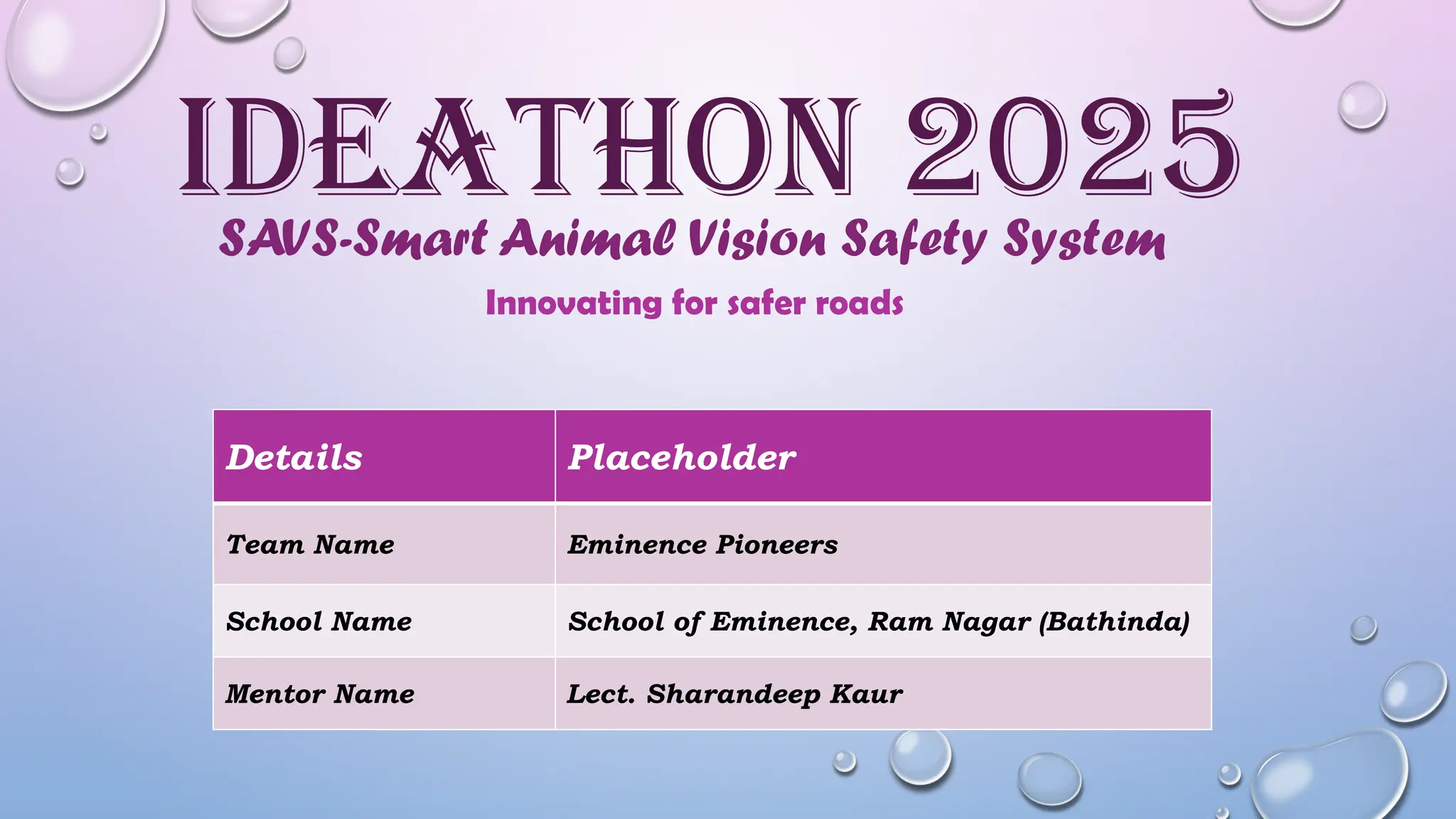 IDEATHON 2025

SAVS-Smart Animal Vision Safety System

Innovating for safer roads

| Details | Placeholder |
|---|---|
| Team Name | Eminence Pioneers |
| School Name | School of Eminence, Ram Nagar (Bathinda) |
| Mentor Name | Lect. Sharandeep Kaur |